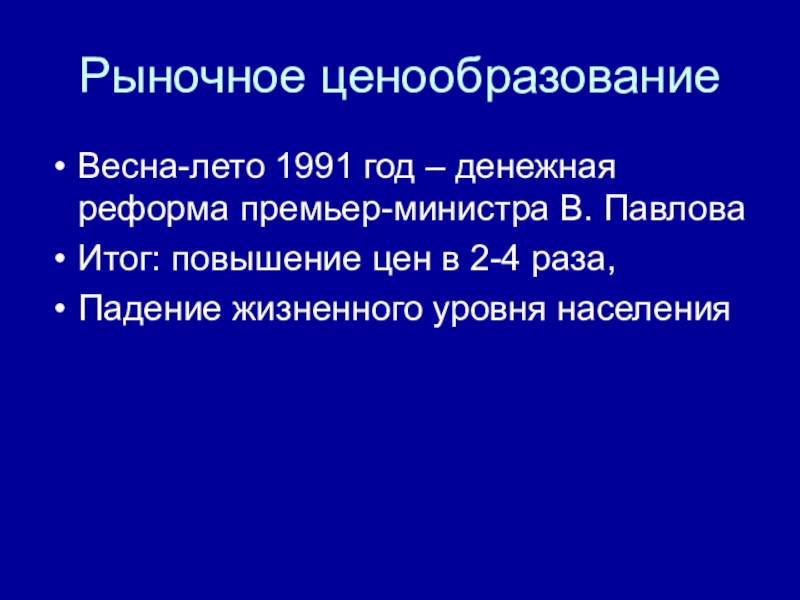 Рыночное ценообразование

• Весна-лето 1991 год – денежная реформа премьер-министра В. Павлова
• Итог: повышение цен в 2-4 раза,
• Падение жизненного уровня населения